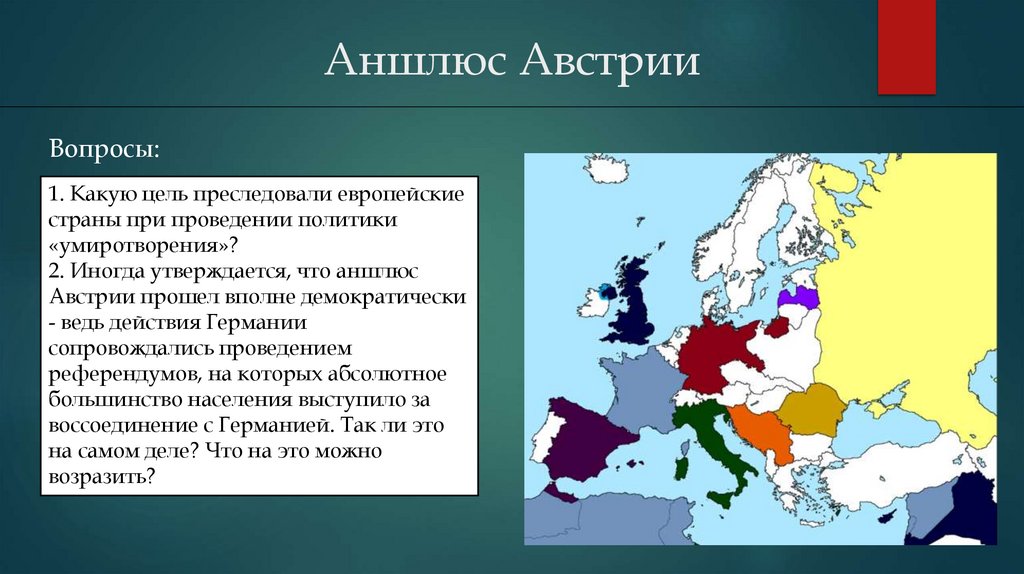 Аншлюс Австрии

Вопросы:

1. Какую цель преследовали европейские страны при проведении политики «умиротворения»?
2. Иногда утверждается, что аншлюс Австрии прошел вполне демократически - ведь действия Германии сопровождались проведением референдумов, на которых абсолютное большинство населения выступило за воссоединение с Германией. Так ли это на самом деле? Что на это можно возразить?